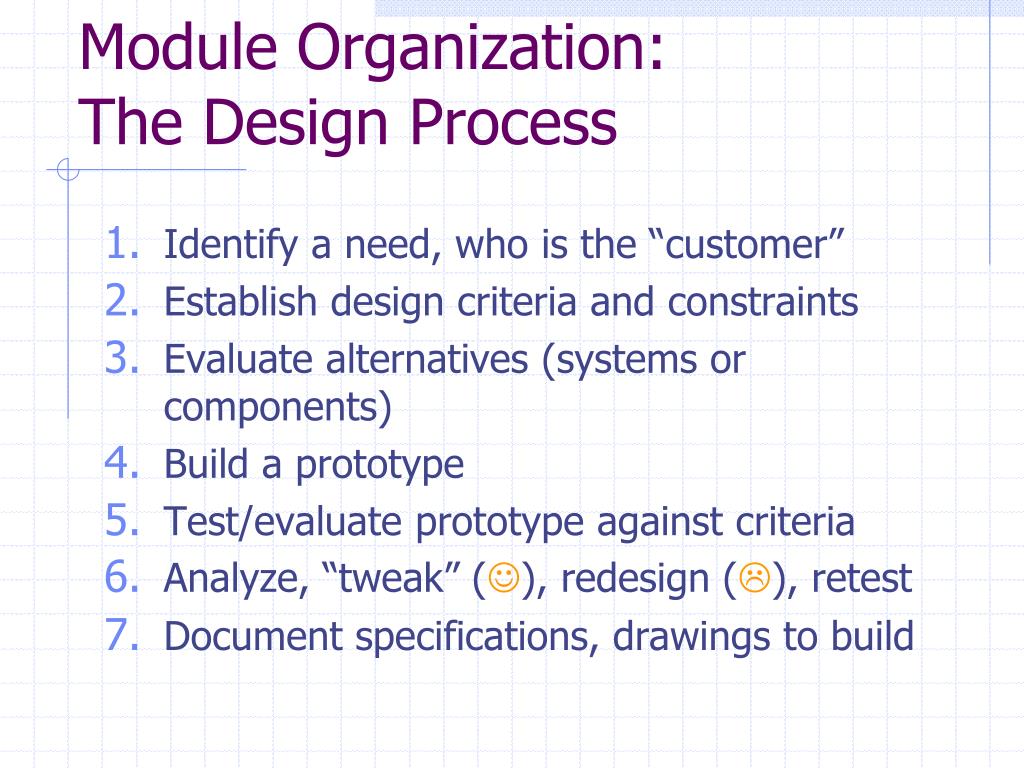 Module Organization:
The Design Process

1. Identify a need, who is the “customer”
2. Establish design criteria and constraints
3. Evaluate alternatives (systems or components)
4. Build a prototype
5. Test/evaluate prototype against criteria
6. Analyze, “tweak” (☺), redesign (☹), retest
7. Document specifications, drawings to build